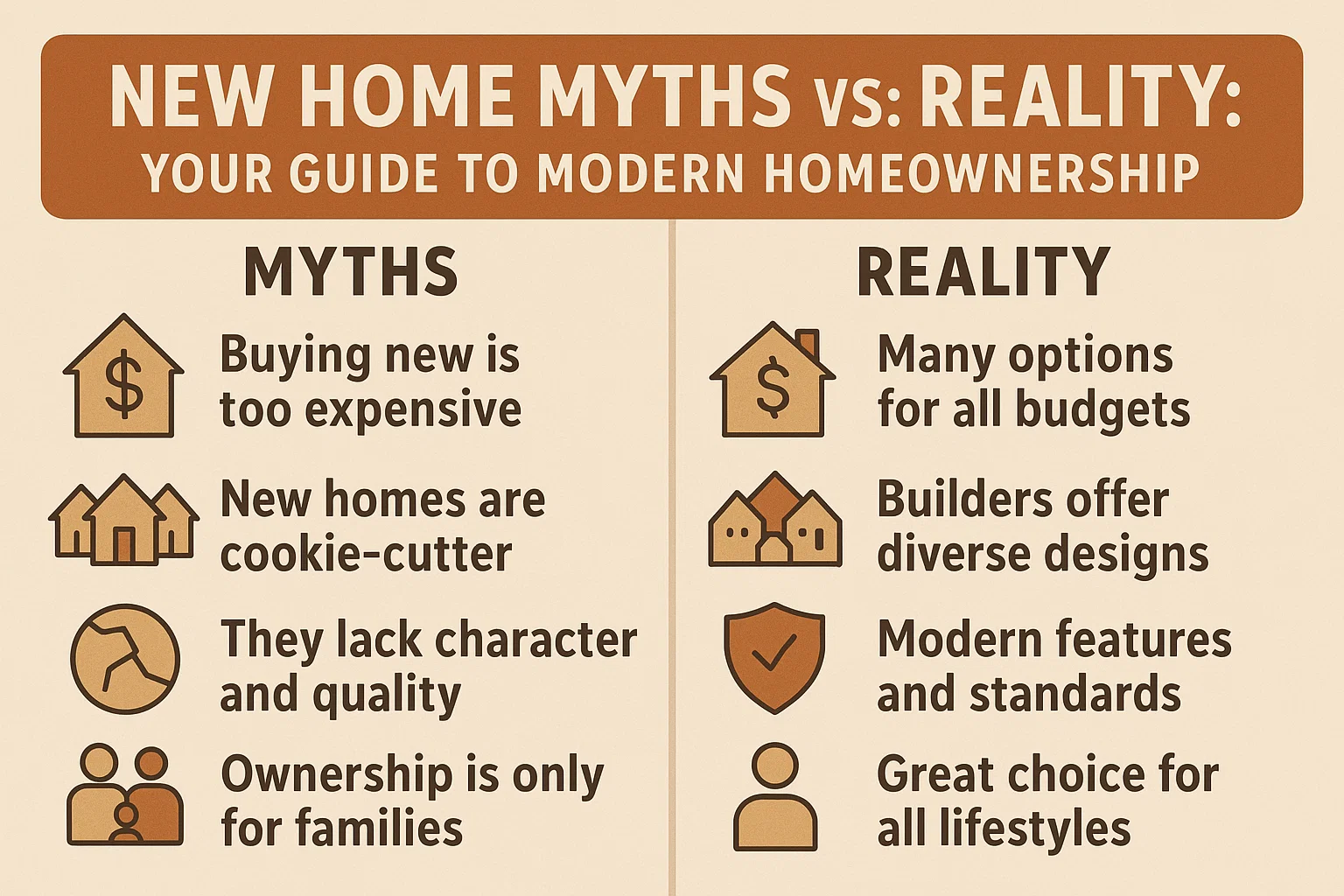 NEW HOME MYTHS VS: REALITY:
YOUR GUIDE TO MODERN HOMEOWNERSHIP

MYTHS

$

Buying new is too expensive

New homes are cookie-cutter

They lack character and quality

Ownership is only for families

REALITY

$

Many options for all budgets

Builders offer diverse designs

Modern features and standards

Great choice for all lifestyles